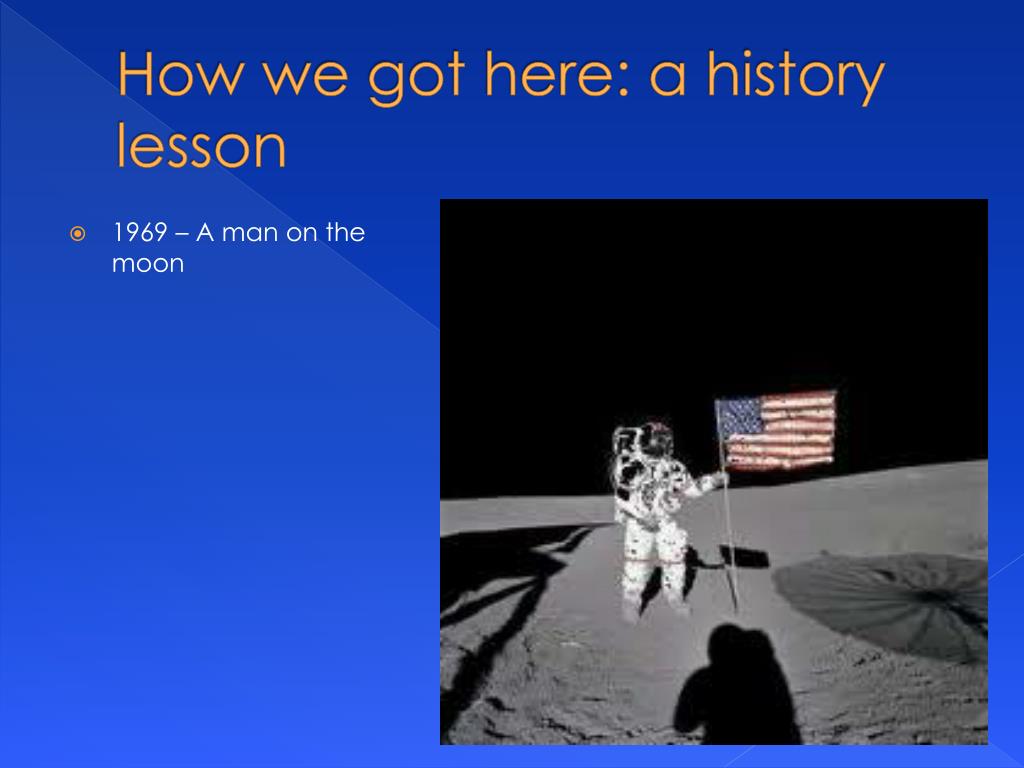 How we got here: a history lesson

1969 – A man on the moon